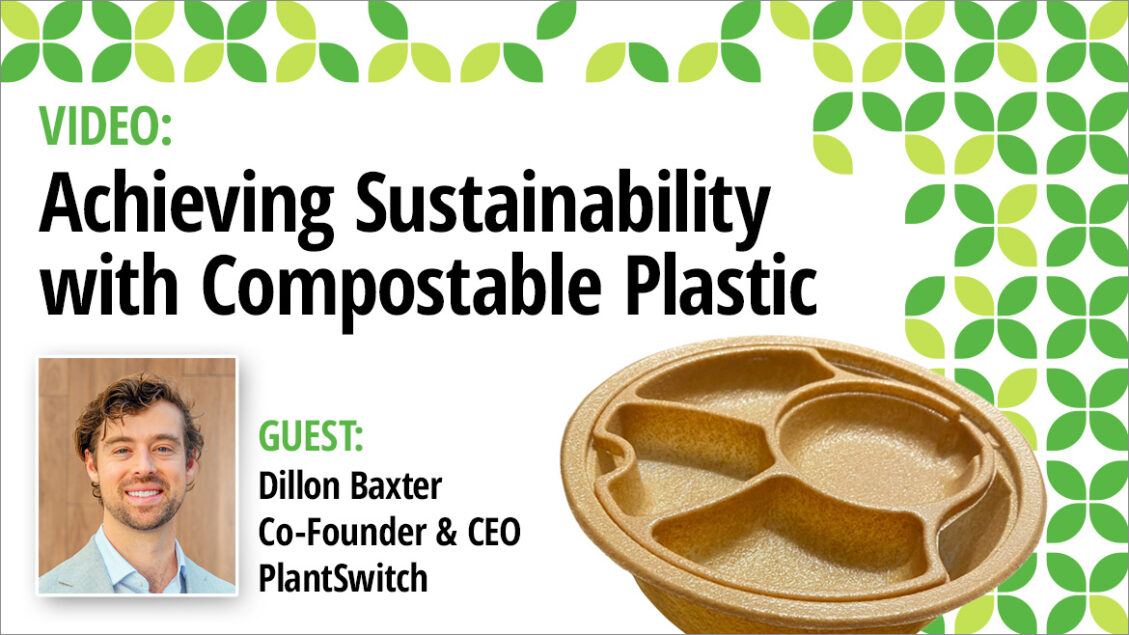 VIDEO:
Achieving Sustainability with Compostable Plastic

GUEST:
Dillon Baxter
Co-Founder & CEO
PlantSwitch